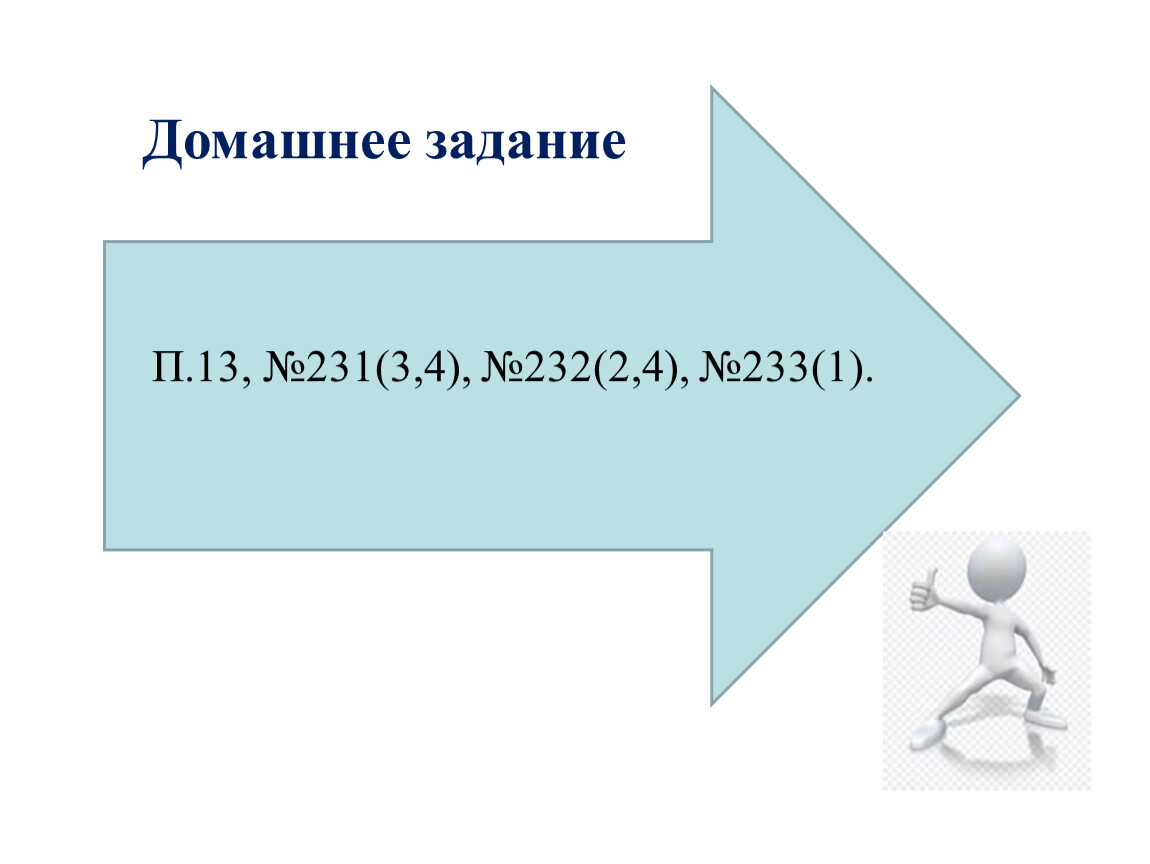 Домашнее задание

П.13, №231(3,4), №232(2,4), №233(1).